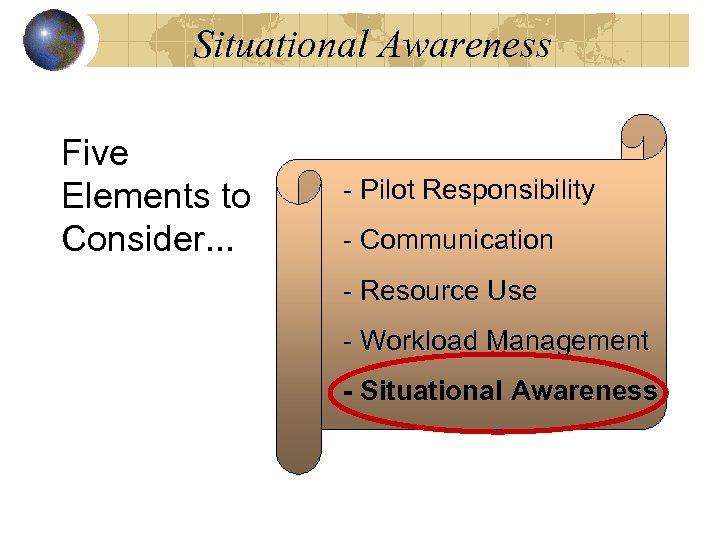 Situational Awareness

Five Elements to Consider...

- Pilot Responsibility

- Communication

- Resource Use

- Workload Management

- Situational Awareness